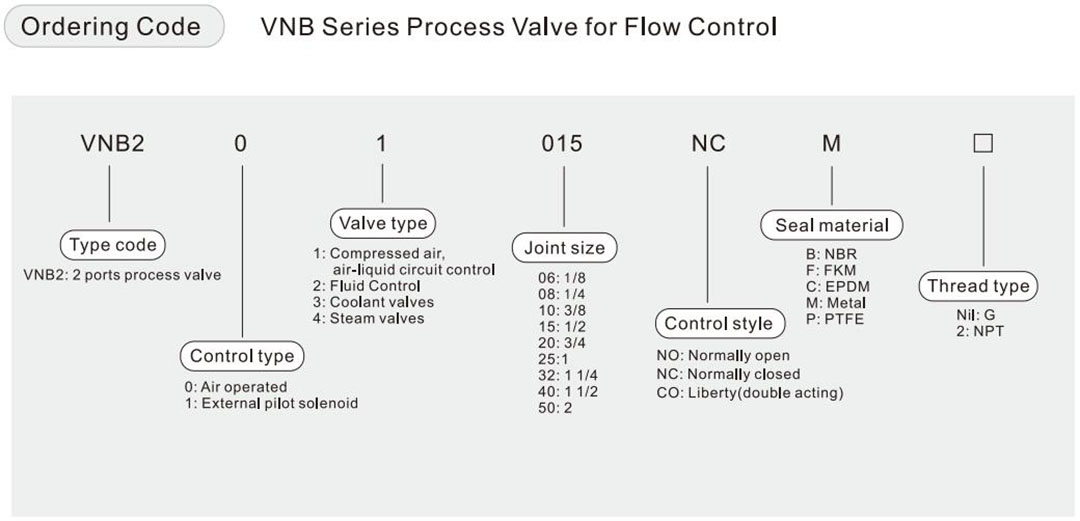 Ordering Code

VNB Series Process Valve for Flow Control

VNB2 0 1 015 NC M □

Type code
VNB2: 2 ports process valve

Control type
0: Air operated
1: External pilot solenoid

Valve type
1: Compressed air, air-liquid circuit control
2: Fluid Control
3: Coolant valves
4: Steam valves

Joint size
06: 1/8
08: 1/4
10: 3/8
15: 1/2
20: 3/4
25:1
32: 1 1/4
40: 1 1/2
50: 2

Control style
NO: Normally open
NC: Normally closed
CO: Liberty(double acting)

Seal material
B: NBR
F: FKM
C: EPDM
M: Metal
P: PTFE

Thread type
Nil: G
2: NPT